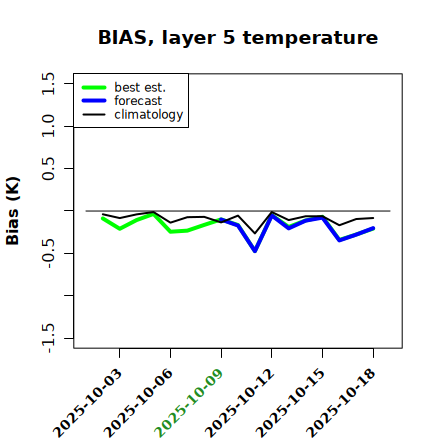 BIAS, layer 5 temperature

best est.
forecast
climatology

Bias (K)

1.5
1.0
0.5
-0.5
-1.5

2025-10-03
2025-10-06
2025-10-09
2025-10-12
2025-10-15
2025-10-18